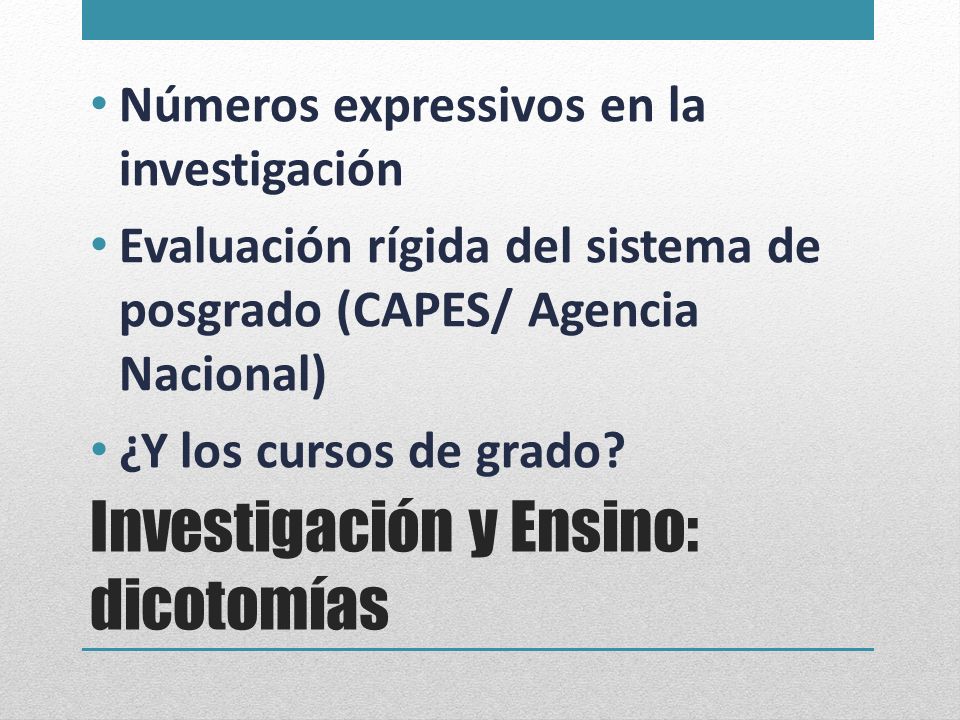 • Números expressivos en la investigación
• Evaluación rígida del sistema de posgrado (CAPES/ Agencia Nacional)
• ¿Y los cursos de grado?

Investigación y Ensino: dicotomías